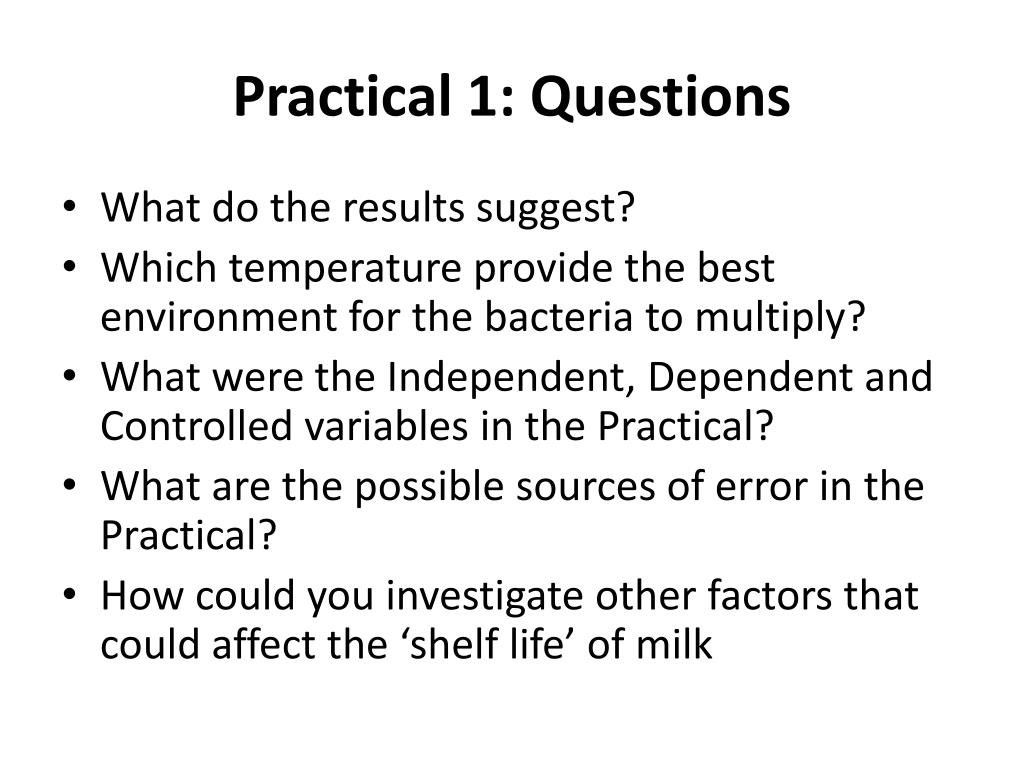 Practical 1: Questions

• What do the results suggest?
• Which temperature provide the best environment for the bacteria to multiply?
• What were the Independent, Dependent and Controlled variables in the Practical?
• What are the possible sources of error in the Practical?
• How could you investigate other factors that could affect the ‘shelf life’ of milk